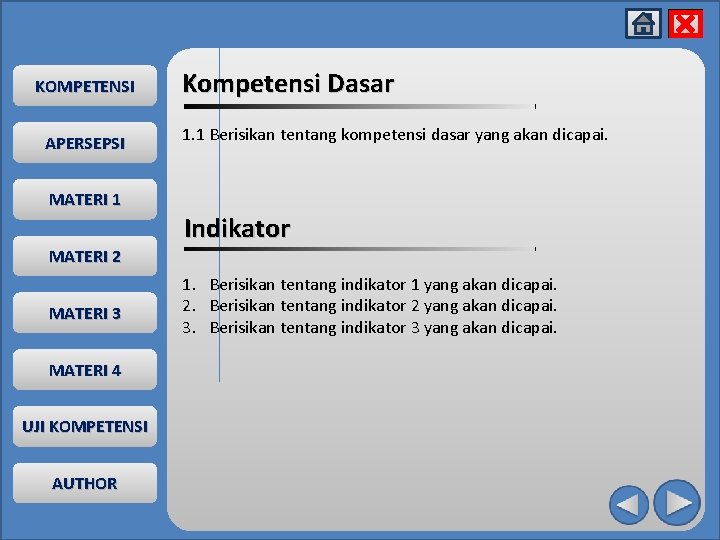 KOMPETENSI

APERSEPSI

MATERI 1

MATERI 2

MATERI 3

MATERI 4

UJI KOMPETENSI

AUTHOR

Kompetensi Dasar

1.1 Berisikan tentang kompetensi dasar yang akan dicapai.

Indikator

1. Berisikan tentang indikator 1 yang akan dicapai.
2. Berisikan tentang indikator 2 yang akan dicapai.
3. Berisikan tentang indikator 3 yang akan dicapai.